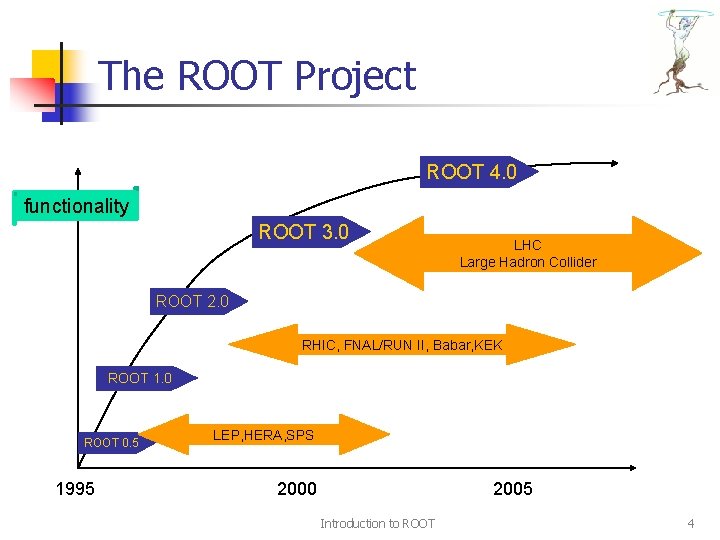 The ROOT Project

functionality

ROOT 4.0

ROOT 3.0

LHC
Large Hadron Collider

ROOT 2.0

RHIC, FNAL/RUN II, Babar,KEK

ROOT 1.0

ROOT 0.5

LEP,HERA,SPS

1995

2000

2005

Introduction to ROOT

4